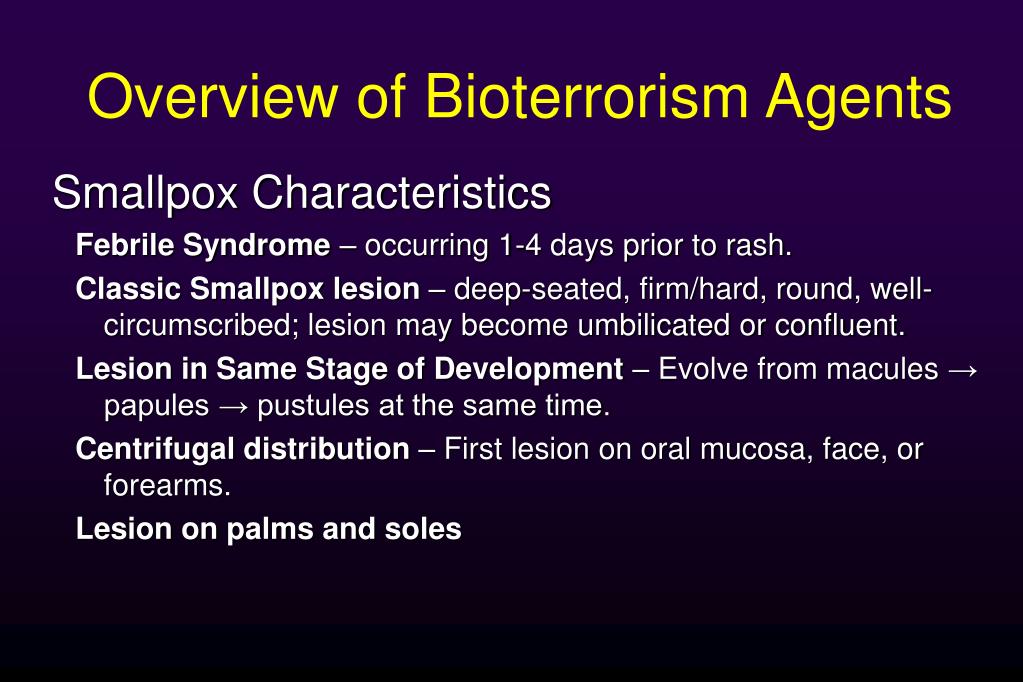 Overview of Bioterrorism Agents

Smallpox Characteristics

Febrile Syndrome – occurring 1-4 days prior to rash.

Classic Smallpox lesion – deep-seated, firm/hard, round, well-circumscribed; lesion may become umbilicated or confluent.

Lesion in Same Stage of Development – Evolve from macules → papules → pustules at the same time.

Centrifugal distribution – First lesion on oral mucosa, face, or forearms.

Lesion on palms and soles